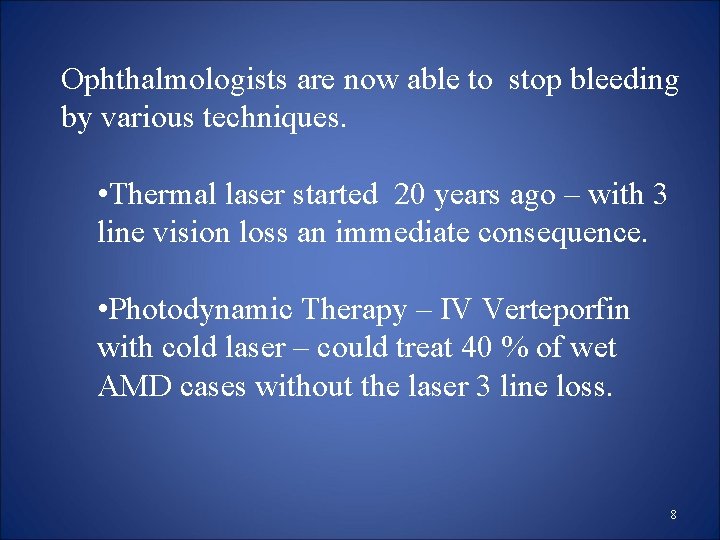 Ophthalmologists are now able to stop bleeding by various techniques.

•Thermal laser started 20 years ago – with 3 line vision loss an immediate consequence.

•Photodynamic Therapy – IV Verteporfin with cold laser – could treat 40 % of wet AMD cases without the laser 3 line loss.

8